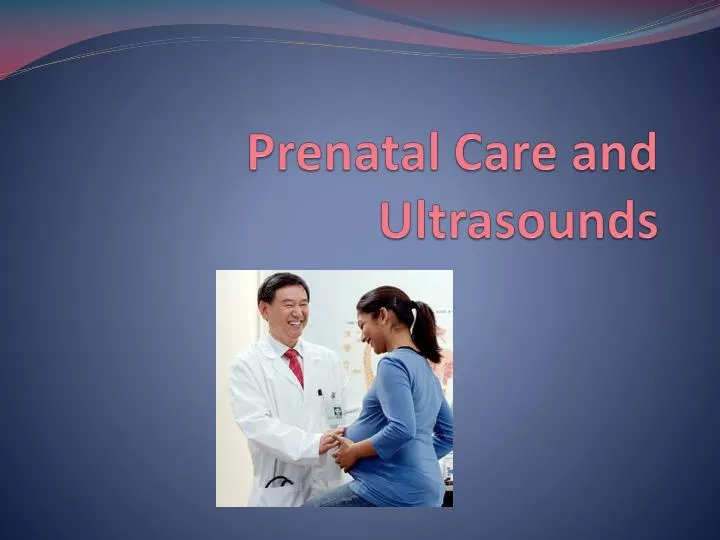 Prenatal Care and Ultrasounds